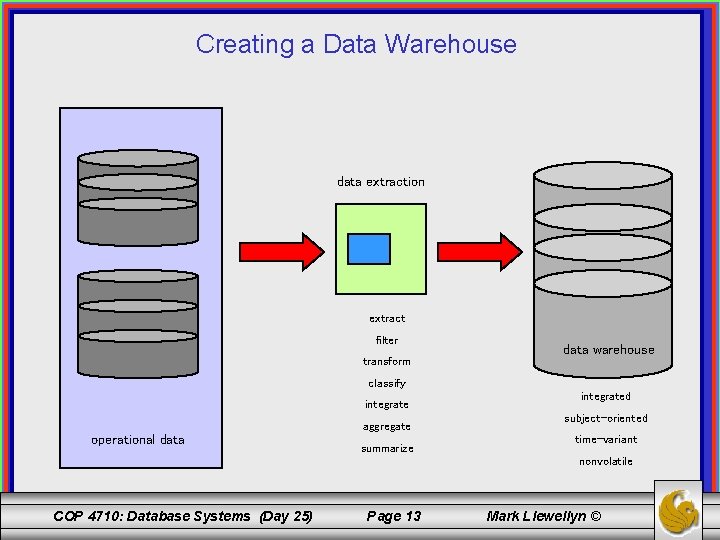 Creating a Data Warehouse

operational data

data extraction

extract
filter
transform
classify
integrate
aggregate
summarize

data warehouse

integrated
subject-oriented
time-variant
nonvolatile

COP 4710: Database Systems (Day 25)
Page 13
Mark Llewellyn ©